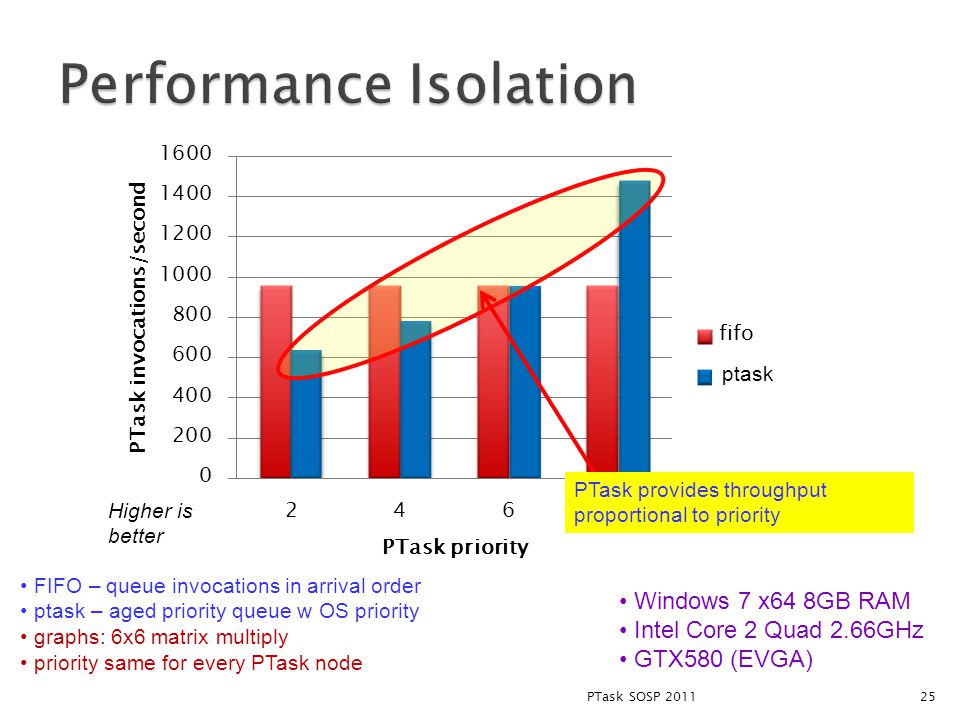 Performance Isolation

PTask invocations/second

1600
1400
1200
1000
800
600
400
200
0

2
4
6

PTask priority

fifo
ptask

PTask provides throughput proportional to priority

Higher is better

• FIFO – queue invocations in arrival order
• ptask – aged priority queue w OS priority
• graphs: 6x6 matrix multiply
• priority same for every PTask node

• Windows 7 x64 8GB RAM
• Intel Core 2 Quad 2.66GHz
• GTX580 (EVGA)

PTask SOSP 2011

25